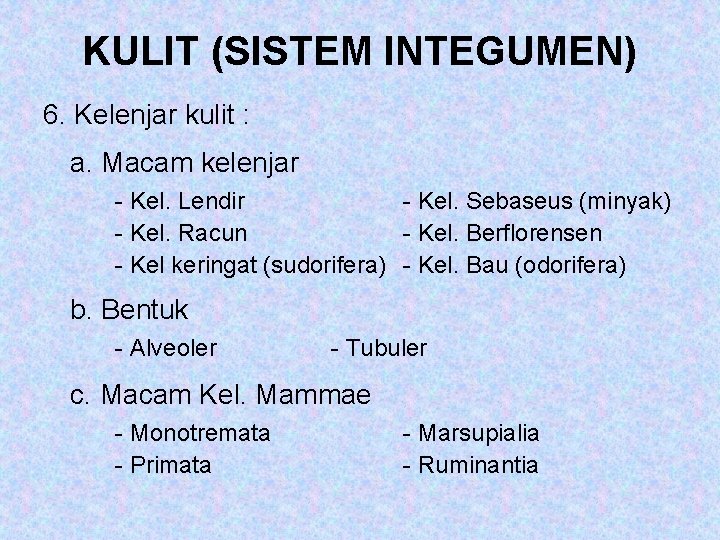 KULIT (SISTEM INTEGUMEN)

6. Kelenjar kulit :

a. Macam kelenjar

- Kel. Lendir
- Kel. Racun
- Kel keringat (sudorifera)

- Kel. Sebaseus (minyak)
- Kel. Berflorensen
- Kel. Bau (odorifera)

b. Bentuk

- Alveoler

- Tubuler

c. Macam Kel. Mammae

- Monotremata
- Primata

- Marsupialia
- Ruminantia